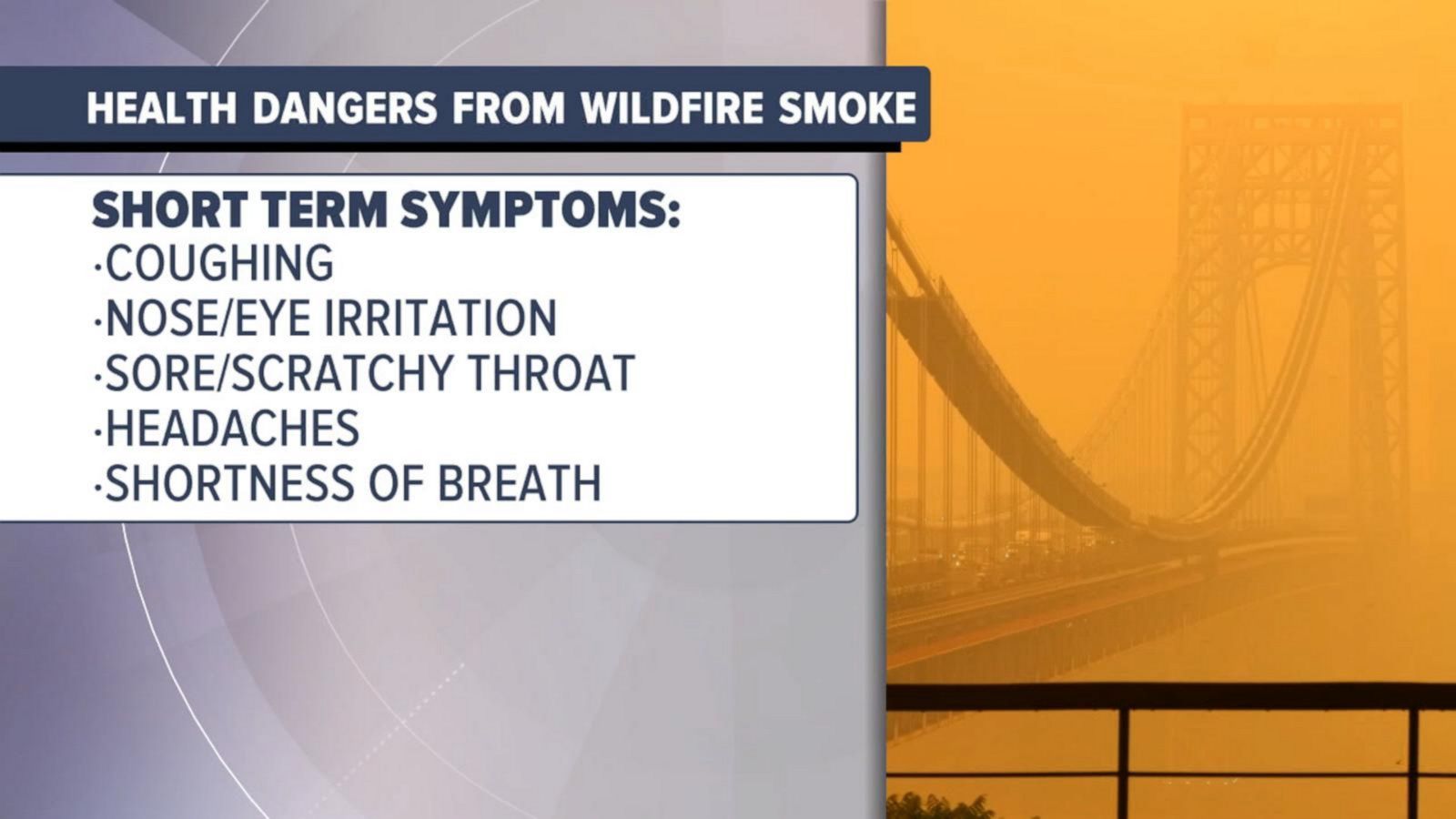 HEALTH DANGERS FROM WILDFIRE SMOKE

SHORT TERM SYMPTOMS:
·COUGHING
·NOSE/EYE IRRITATION
·SORE/SCRATCHY THROAT
·HEADACHES
·SHORTNESS OF BREATH